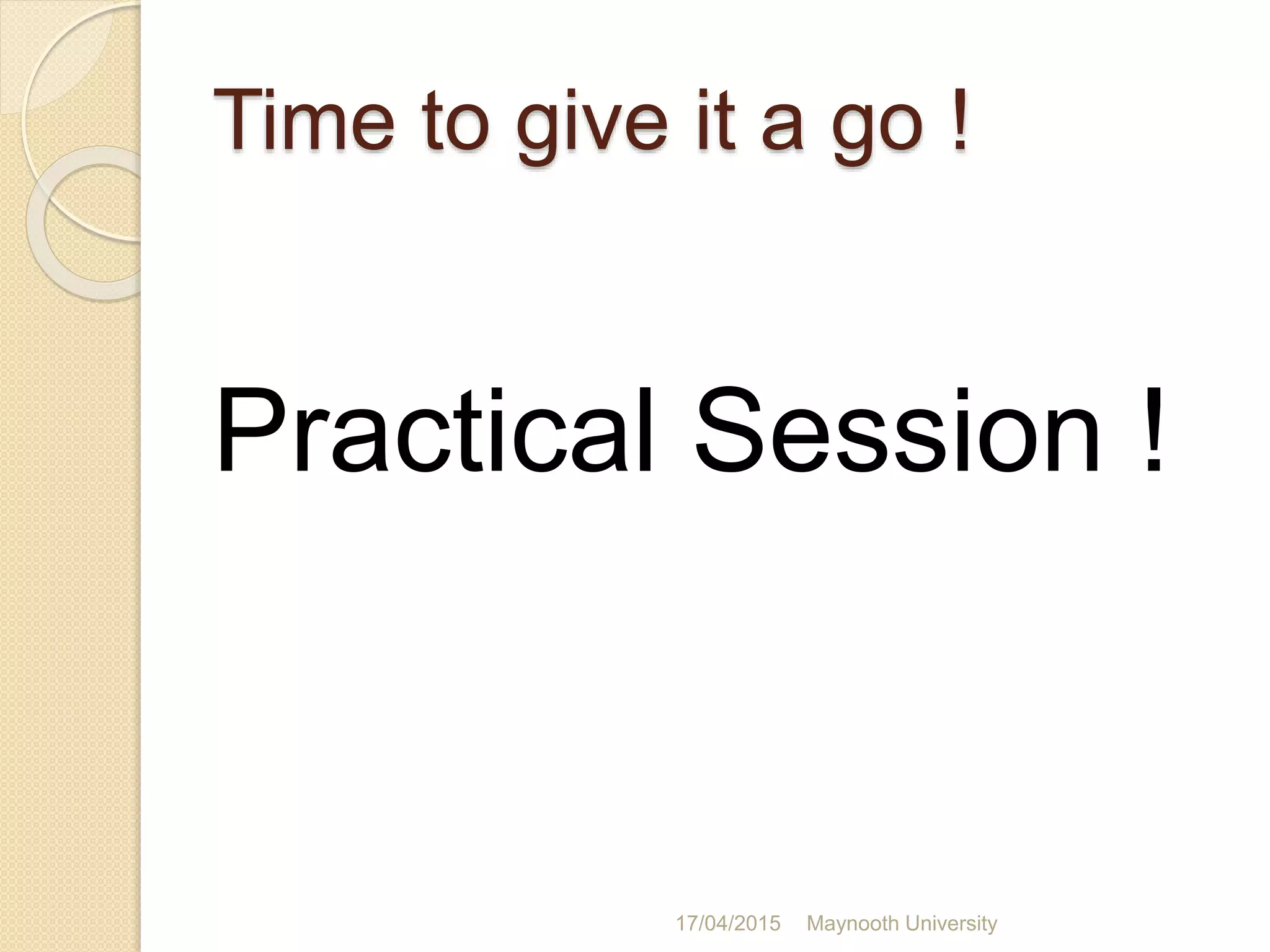 Time to give it a go !

Practical Session !

17/04/2015 Maynooth University